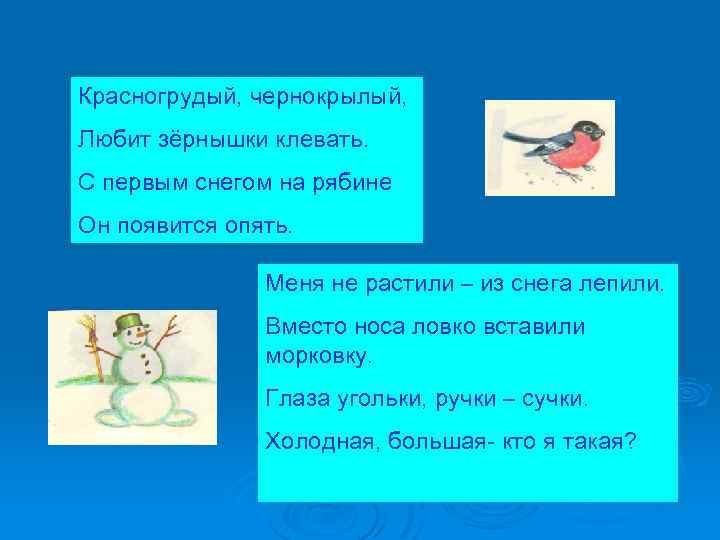 Красногрудый, чернокрылый,

Любит зёрнышки клевать.

С первым снегом на рябине

Он появится опять.

Меня не растили – из снега лепили.

Вместо носа ловко вставили морковку.

Глаза угольки, ручки – сучки.

Холодная, большая- кто я такая?